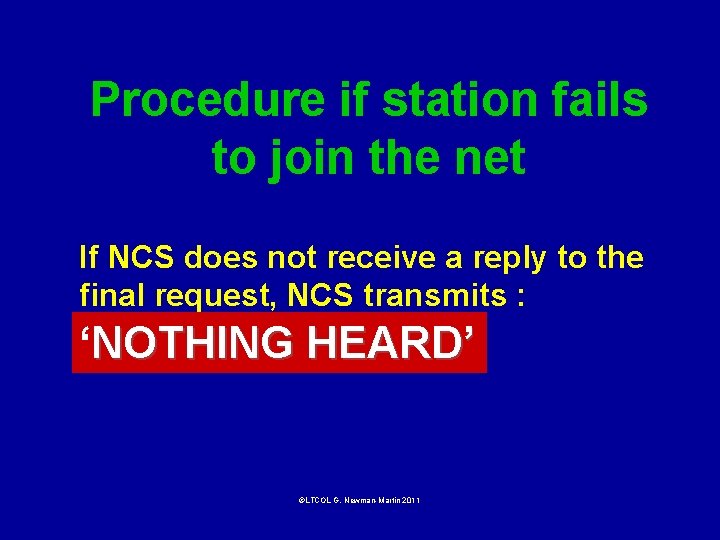 Procedure if station fails to join the net

If NCS does not receive a reply to the final request, NCS transmits :

‘NOTHING HEARD’

©LTCOL G. Newman-Martin 2011